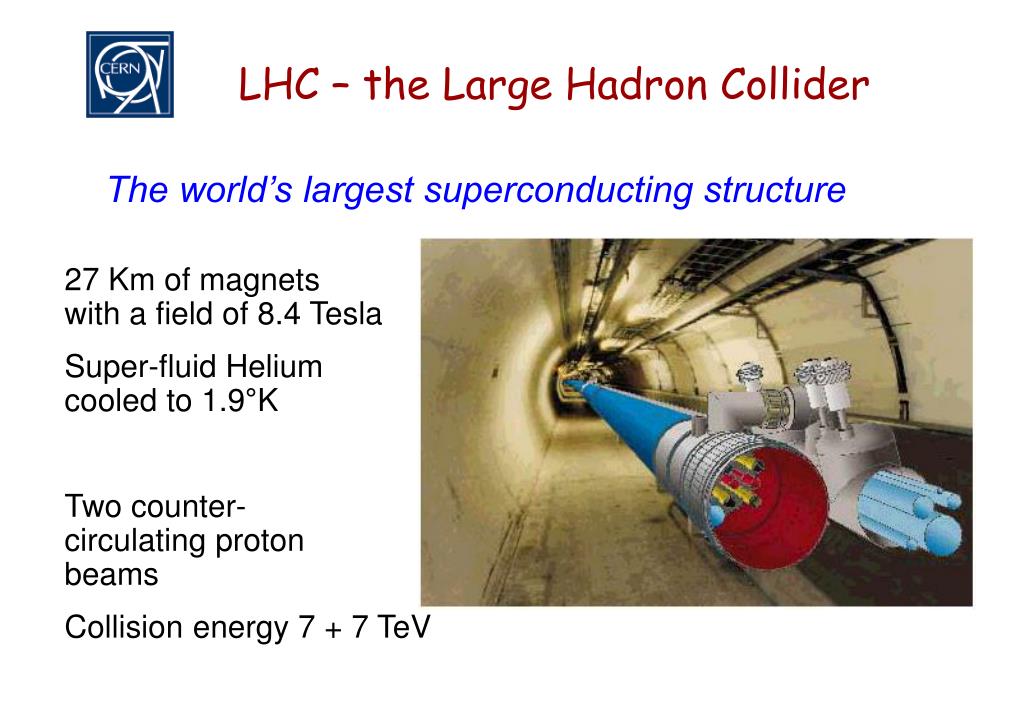 CERN

LHC – the Large Hadron Collider

The world's largest superconducting structure

27 Km of magnets with a field of 8.4 Tesla

Super-fluid Helium cooled to 1.9°K

Two counter-circulating proton beams

Collision energy 7 + 7 TeV